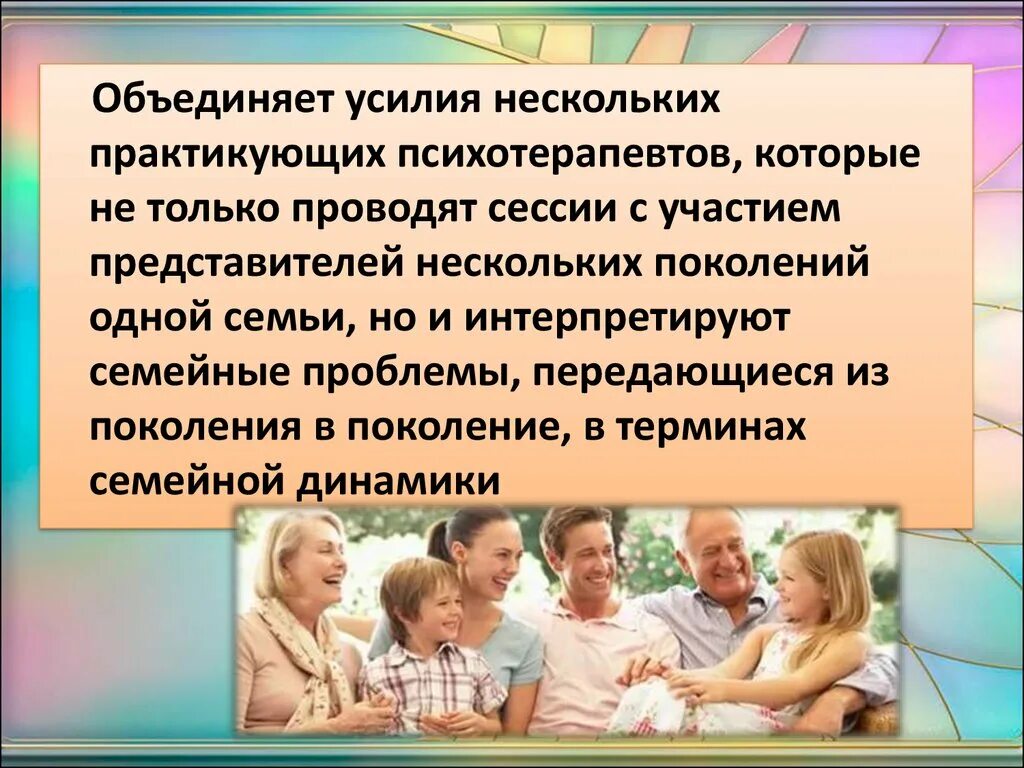 Объединяет усилия нескольких практикующих психотерапевтов, которые не только проводят сессии с участием представителей нескольких поколений одной семьи, но и интерпретируют семейные проблемы, передающиеся из поколения в поколение, в терминах семейной динамики